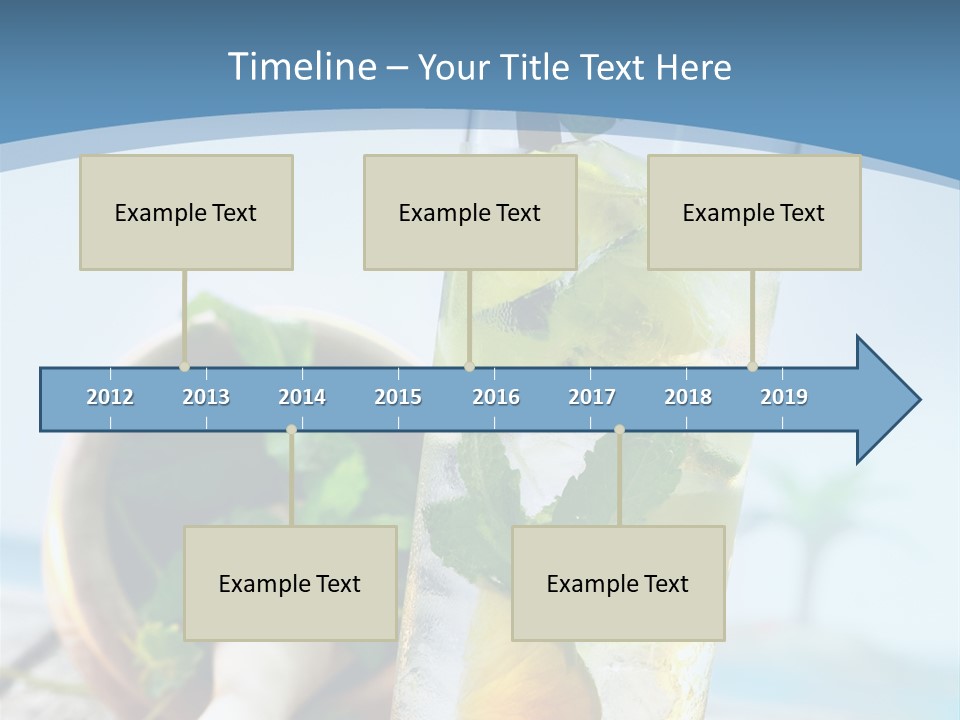 Timeline – Your Title Text Here

Example Text

Example Text

Example Text

2012 2013 2014 2015 2016 2017 2018 2019

Example Text

Example Text